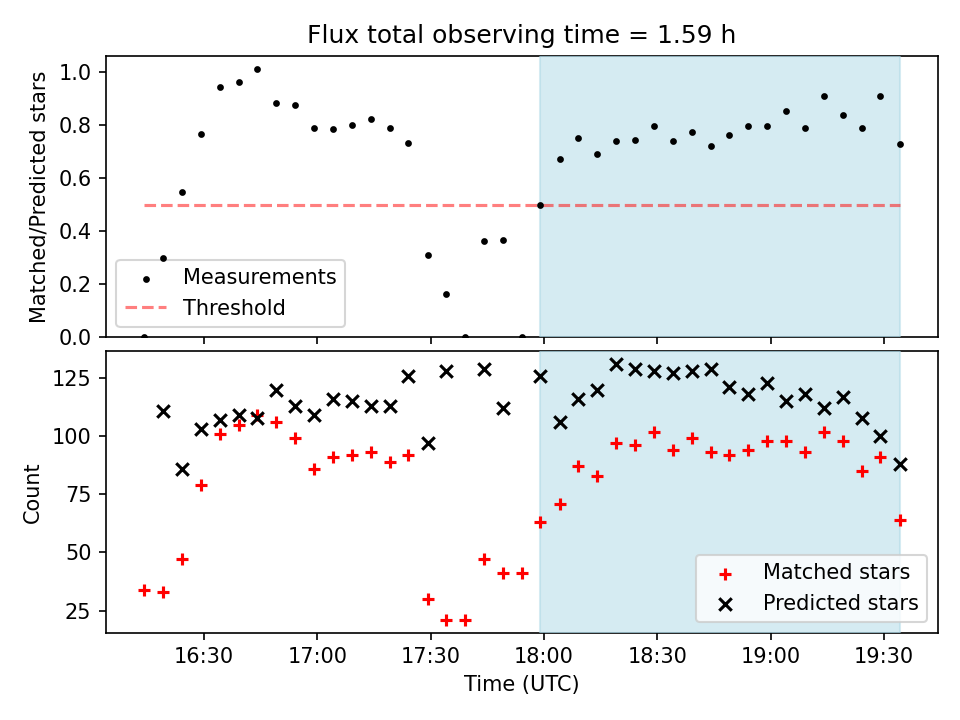 Flux total observing time = 1.59 h

Matched/Predicted stars

1.0
0.8
0.6
0.4
0.2
0.0

Measurements
Threshold

Count

125
100
75
50
25

Matched stars
Predicted stars

16:30
17:00
17:30
18:00
18:30
19:00
19:30

Time (UTC)